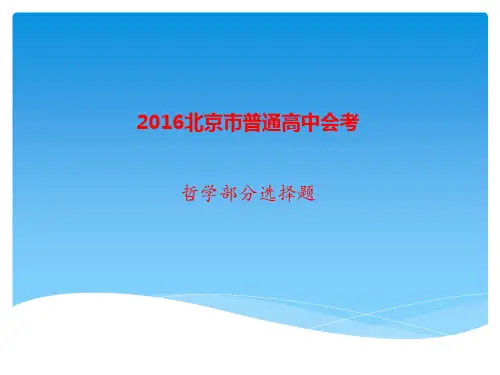 2016北京市普通高中会考

哲学部分选择题